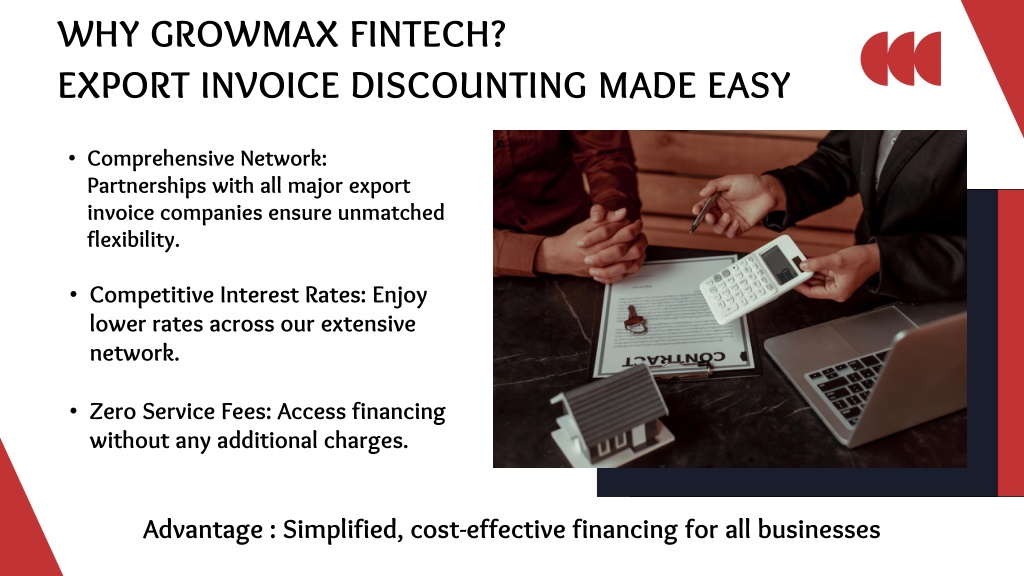 WHY GROWMAX FINTECH?
EXPORT INVOICE DISCOUNTING MADE EASY

• Comprehensive Network: Partnerships with all major export invoice companies ensure unmatched flexibility.

• Competitive Interest Rates: Enjoy lower rates across our extensive network.

• Zero Service Fees: Access financing without any additional charges.

CONTRACT

Advantage : Simplified, cost-effective financing for all businesses